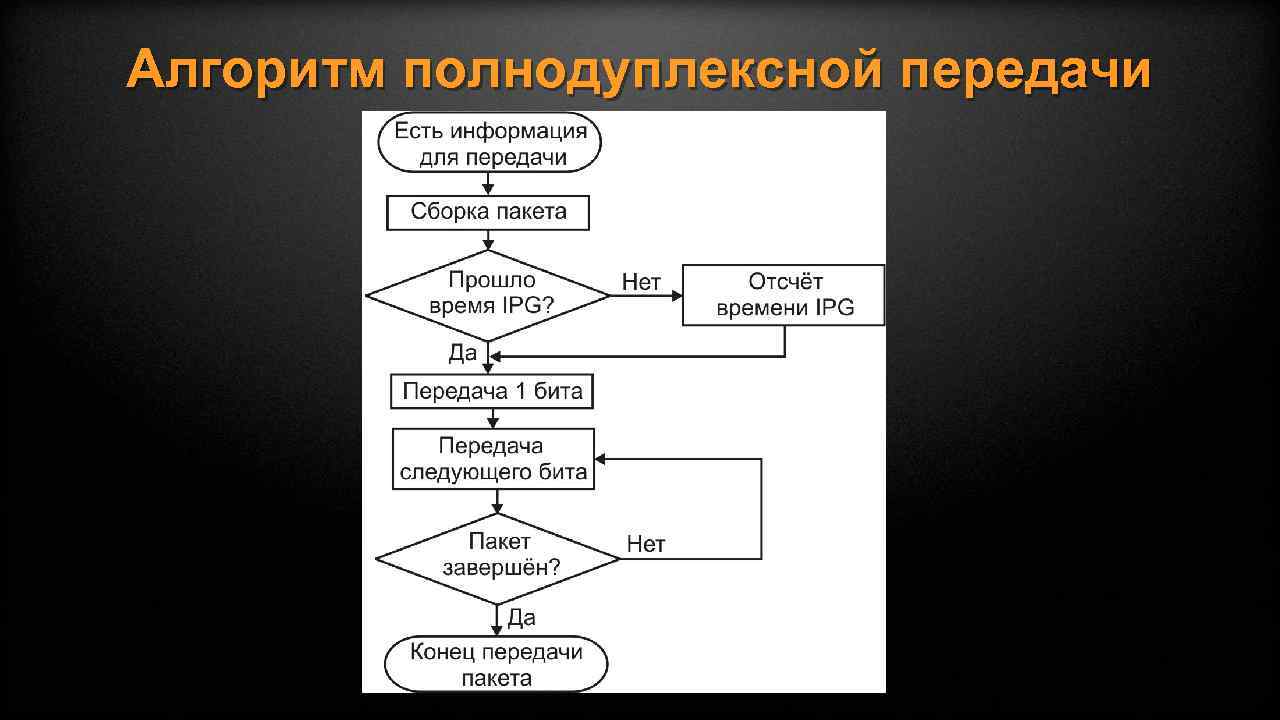 Алгоритм полнодуплексной передачи

Есть информация для передачи

Сборка пакета

Прошло время IPG?

Нет

Отсчёт времени IPG

Да

Передача 1 бита

Передача следующего бита

Пакет завершён?

Нет

Да

Конец передачи пакета